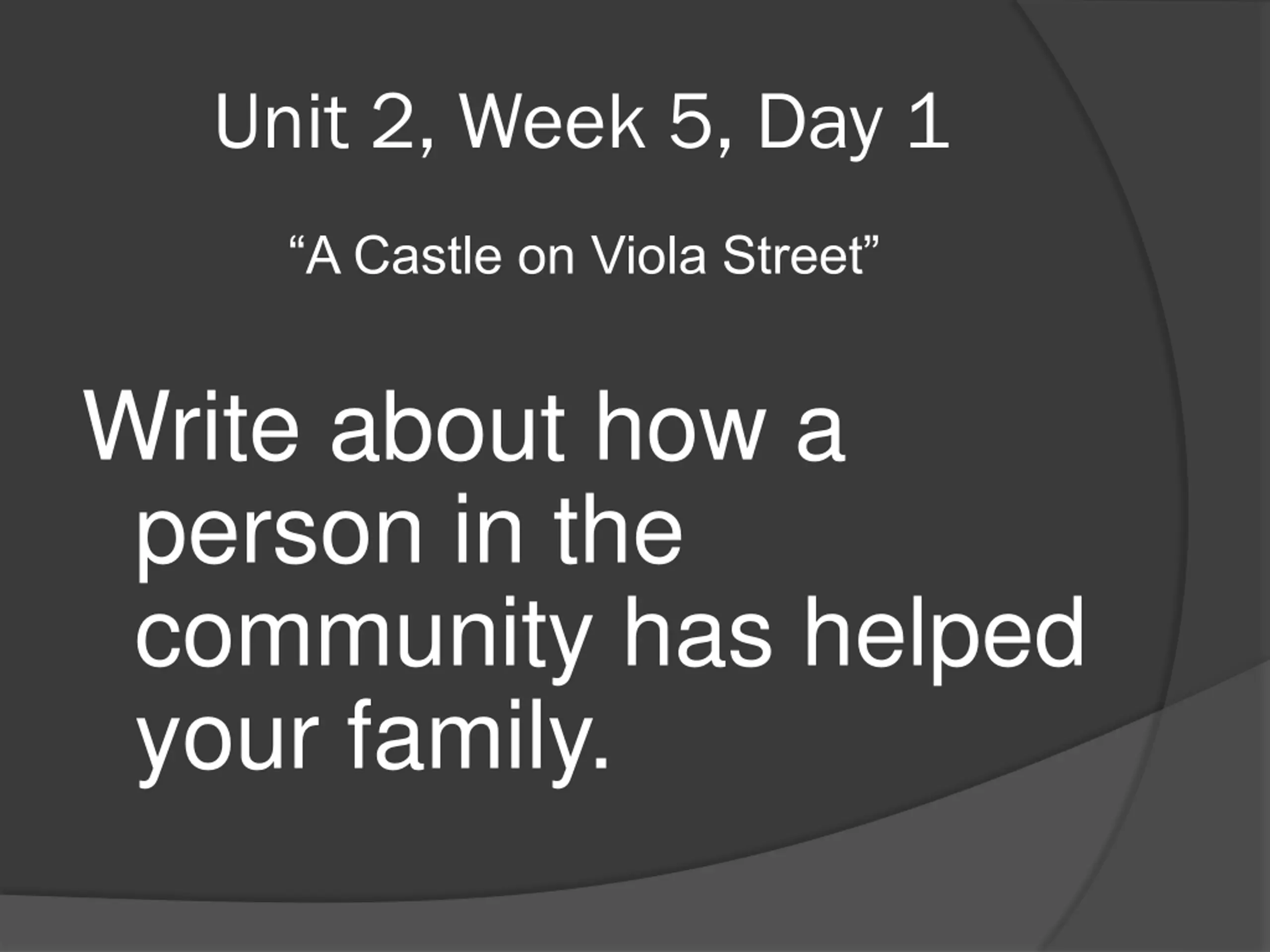 Unit 2, Week 5, Day 1

“A Castle on Viola Street”

Write about how a person in the community has helped your family.